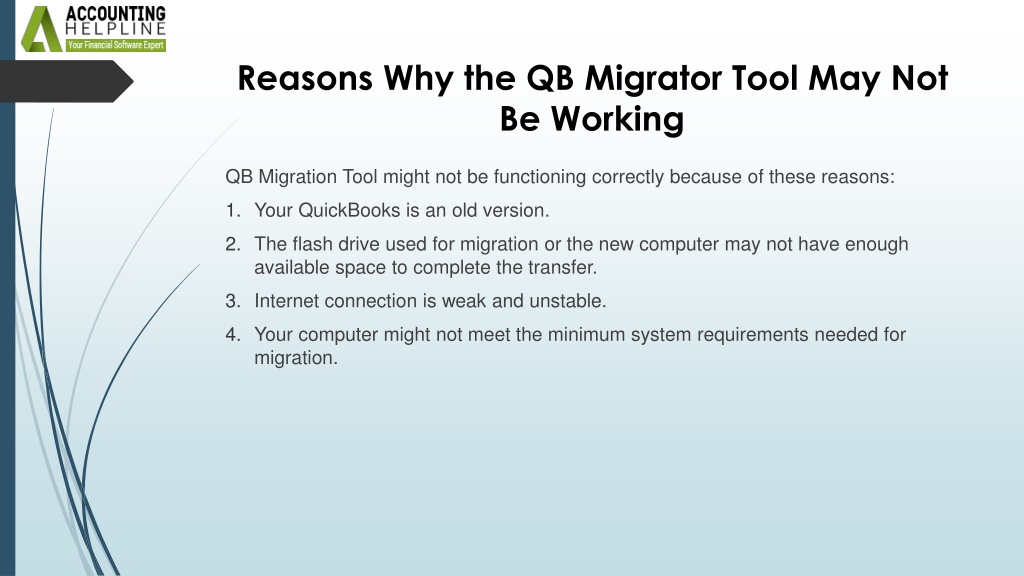 ACCOUNTING
HELPLINE
Your Financial Software Expert

Reasons Why the QB Migrator Tool May Not Be Working

QB Migration Tool might not be functioning correctly because of these reasons:

1. Your QuickBooks is an old version.
2. The flash drive used for migration or the new computer may not have enough available space to complete the transfer.
3. Internet connection is weak and unstable.
4. Your computer might not meet the minimum system requirements needed for migration.